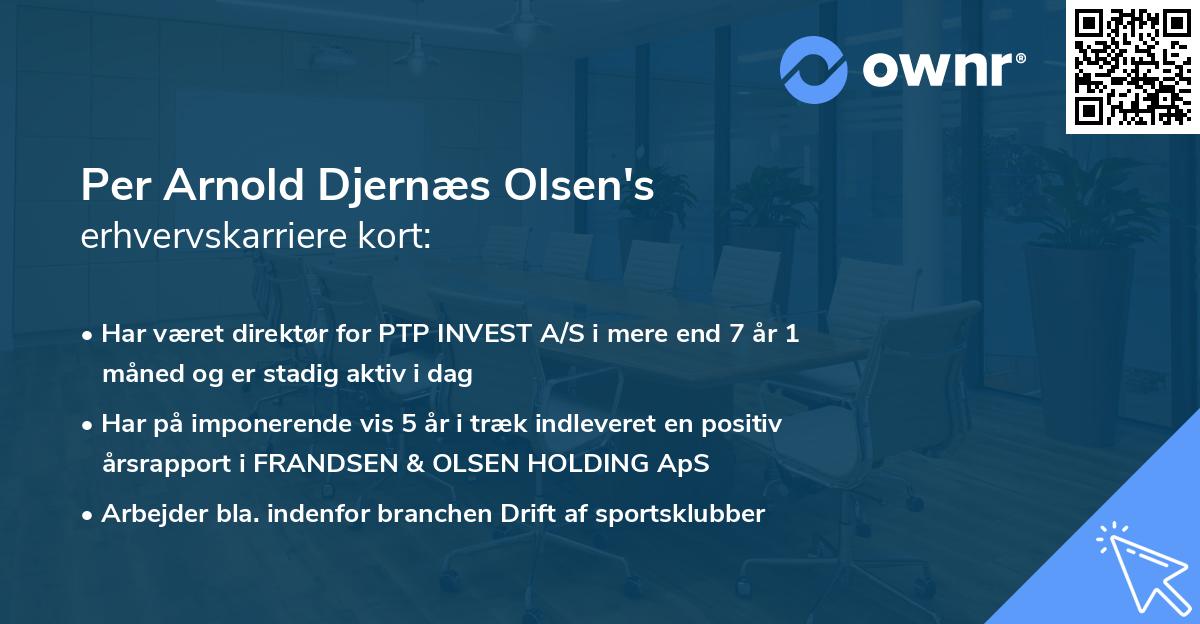 ownr®

Per Arnold Djernæs Olsen's
erhvervskarriere kort:

• Har været direktør for PTP INVEST A/S i mere end 7 år 1 måned og er stadig aktiv i dag

• Har på imponerende vis 5 år i træk indleveret en positiv årsrapport i FRANDSEN & OLSEN HOLDING ApS

• Arbejder bla. indenfor branchen Drift af sportsklubber